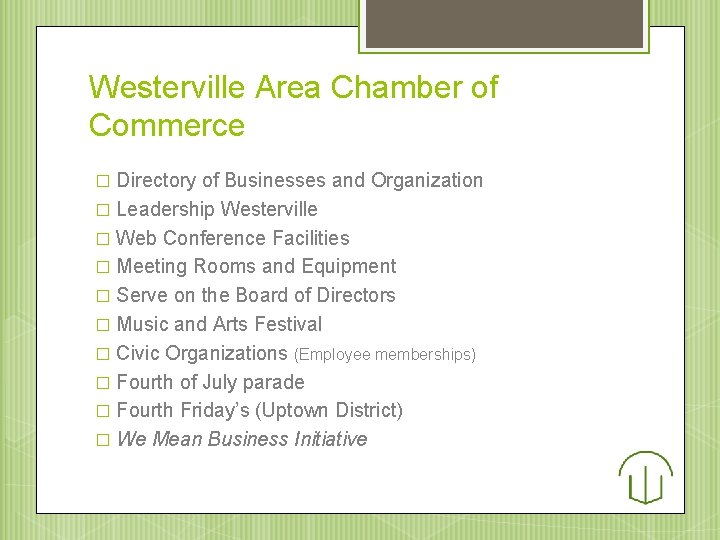 Westerville Area Chamber of Commerce

□ Directory of Businesses and Organization
□ Leadership Westerville
□ Web Conference Facilities
□ Meeting Rooms and Equipment
□ Serve on the Board of Directors
□ Music and Arts Festival
□ Civic Organizations (Employee memberships)
□ Fourth of July parade
□ Fourth Friday's (Uptown District)
□ We Mean Business Initiative